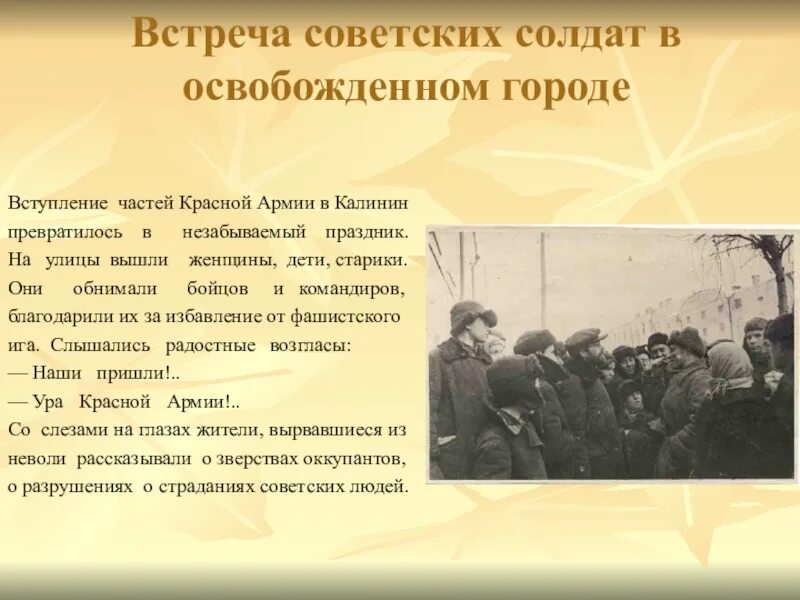 Встреча советских солдат в освобожденном городе

Вступление частей Красной Армии в Калинин превратилось в незабываемый праздник. На улицы вышли женщины, дети, старики. Они обнимали бойцов и командиров, благодарили их за избавление от фашистского ига. Слышались радостные возгласы:
— Наши пришли!..
— Ура Красной Армии!..
Со слезами на глазах жители, вырвавшиеся из неволи рассказывали о зверствах оккупантов, о разрушениях о страданиях советских людей.